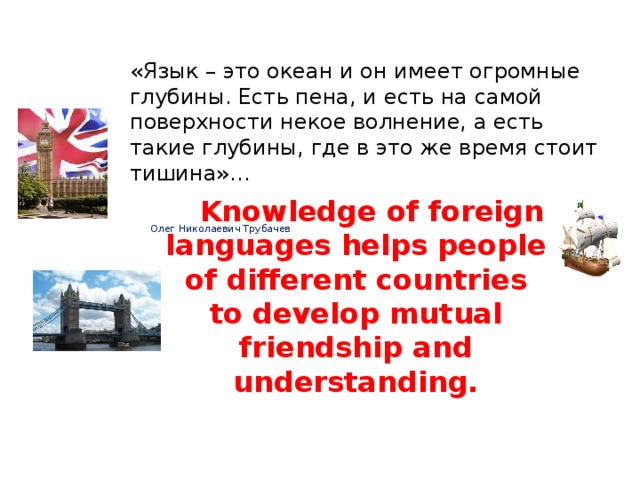 «Язык – это океан и он имеет огромные глубины. Есть пена, и есть на самой поверхности некое волнение, а есть такие глубины, где в это же время стоит тишина»...

Олег Николаевич Трубачев

Knowledge of foreign languages helps people of different countries to develop mutual friendship and understanding.